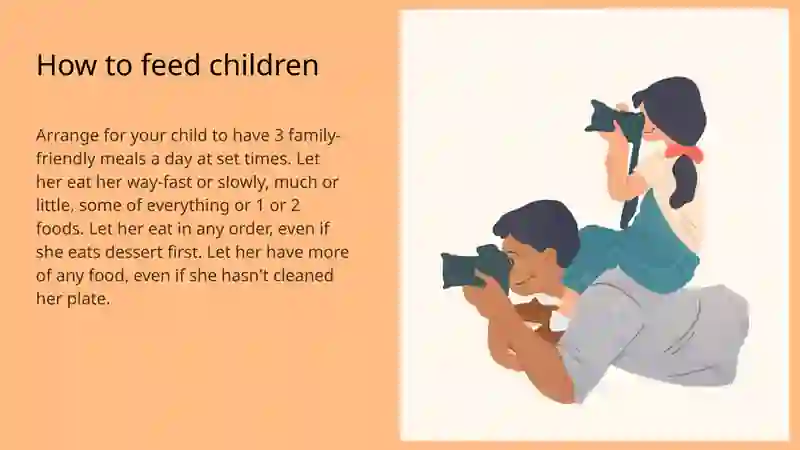 How to feed children

Arrange for your child to have 3 family-friendly meals a day at set times. Let her eat her way-fast or slowly, much or little, some of everything or 1 or 2 foods. Let her eat in any order, even if she eats dessert first. Let her have more of any food, even if she hasn't cleaned her plate.